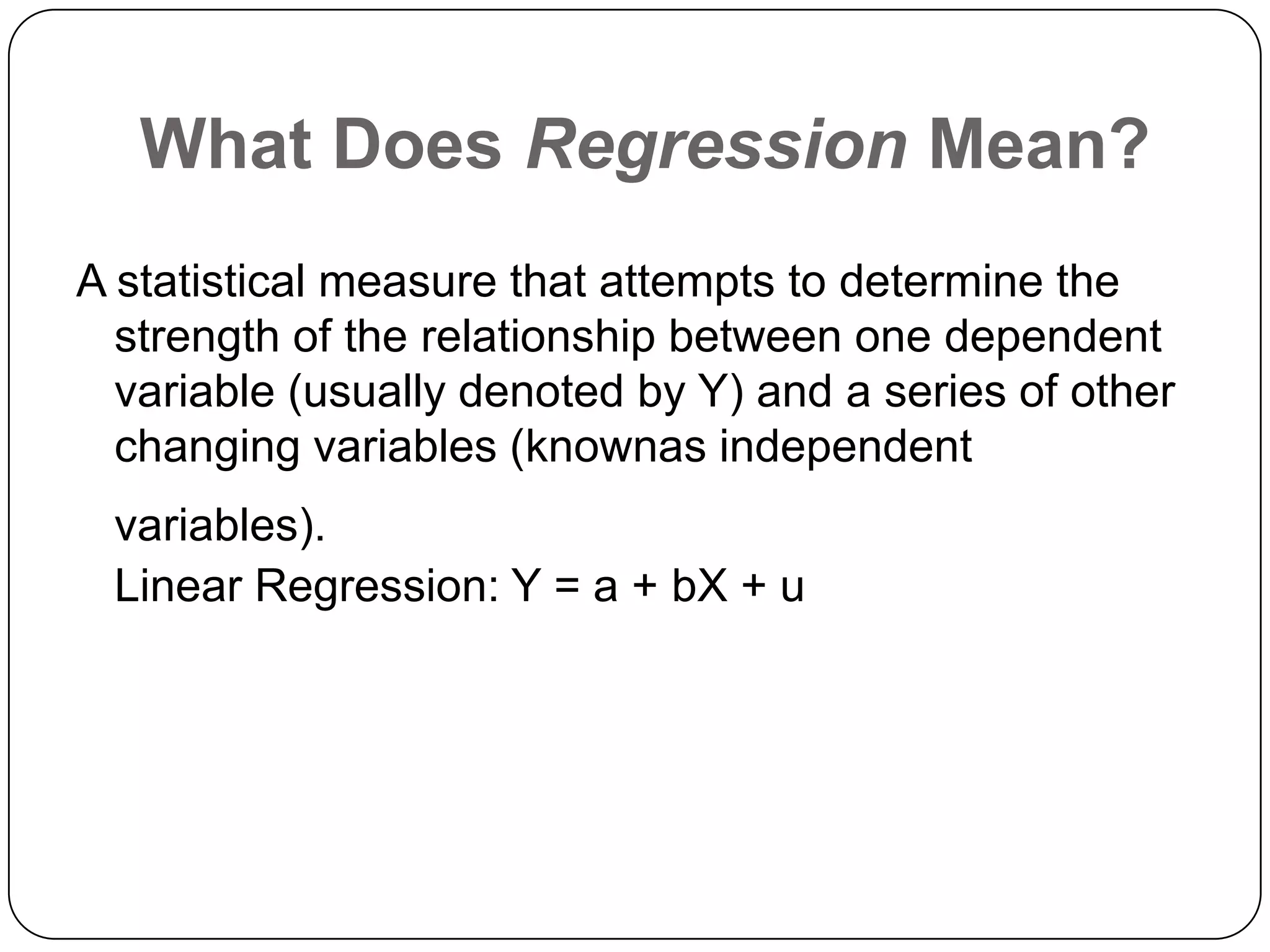 What Does Regression Mean?

A statistical measure that attempts to determine the strength of the relationship between one dependent variable (usually denoted by Y) and a series of other changing variables (knownas independent variables).

Linear Regression: $Y = a + bX + u$